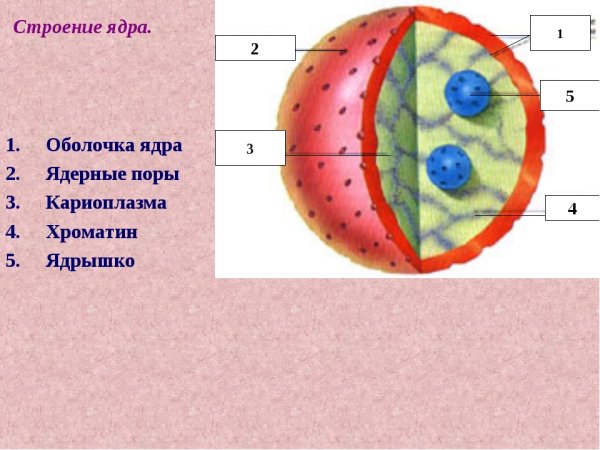 Строение ядра.

1. Оболочка ядра
2. Ядерные поры
3. Кариоплазма
4. Хроматин
5. Ядрышко

2
1
5
3
4